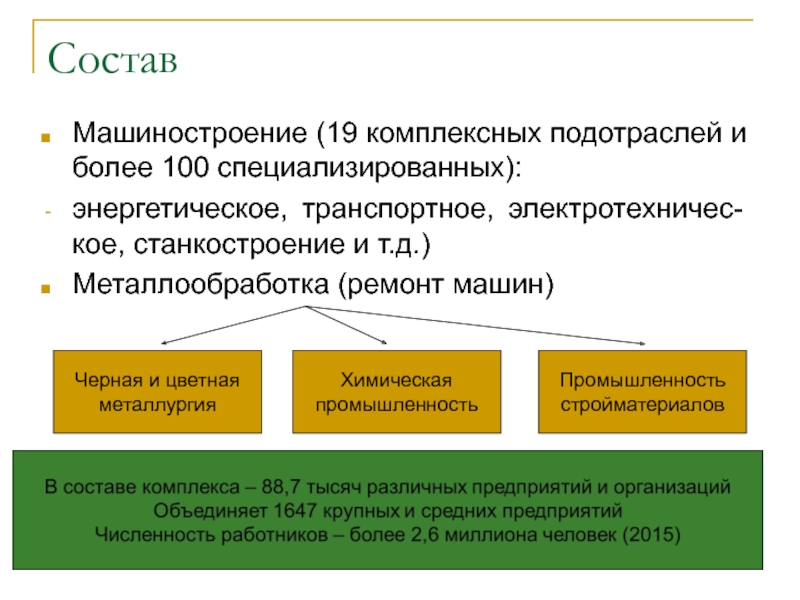 Состав

Машиностроение (19 комплексных подотраслей и более 100 специализированных):

- энергетическое, транспортное, электротехническое, станкостроение и т.д.)

Металлообработка (ремонт машин)

Черная и цветная металлургия

Химическая промышленность

Промышленность стройматериалов

В составе комплекса – 88,7 тысяч различных предприятий и организаций
Объединяет 1647 крупных и средних предприятий
Численность работников – более 2,6 миллиона человек (2015)